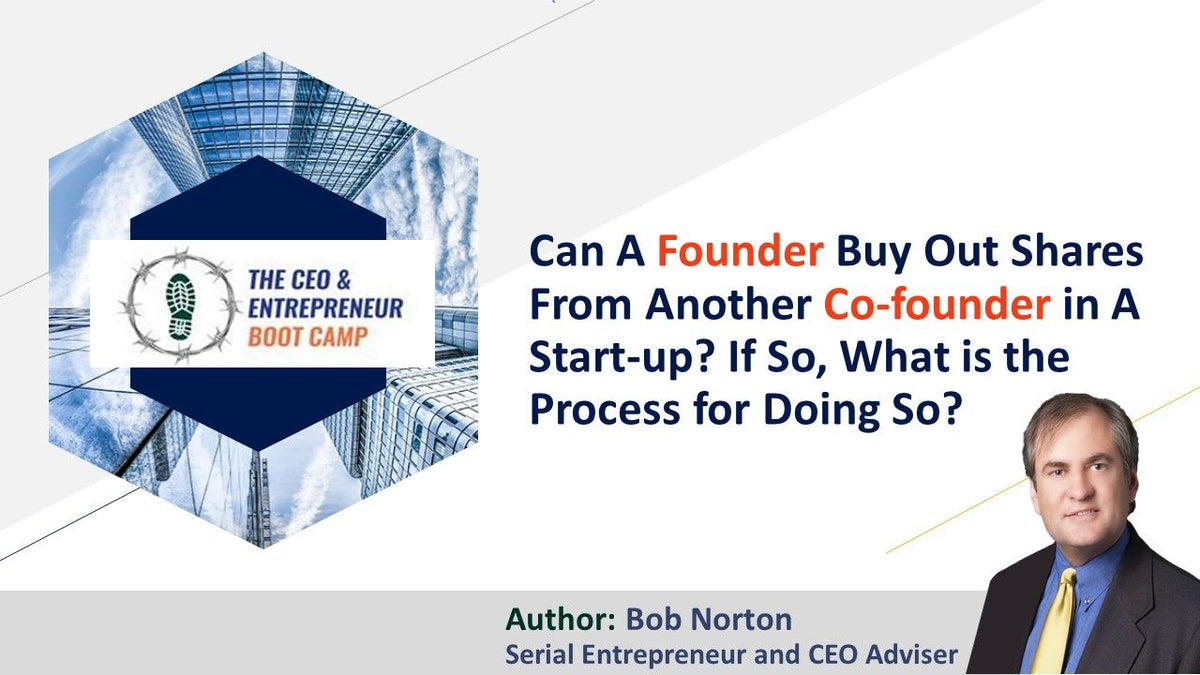 THE CEO & ENTREPRENEUR BOOT CAMP

Can A Founder Buy Out Shares From Another Co-founder in A Start-up? If So, What is the Process for Doing So?

Author: Bob Norton
Serial Entrepreneur and CEO Adviser